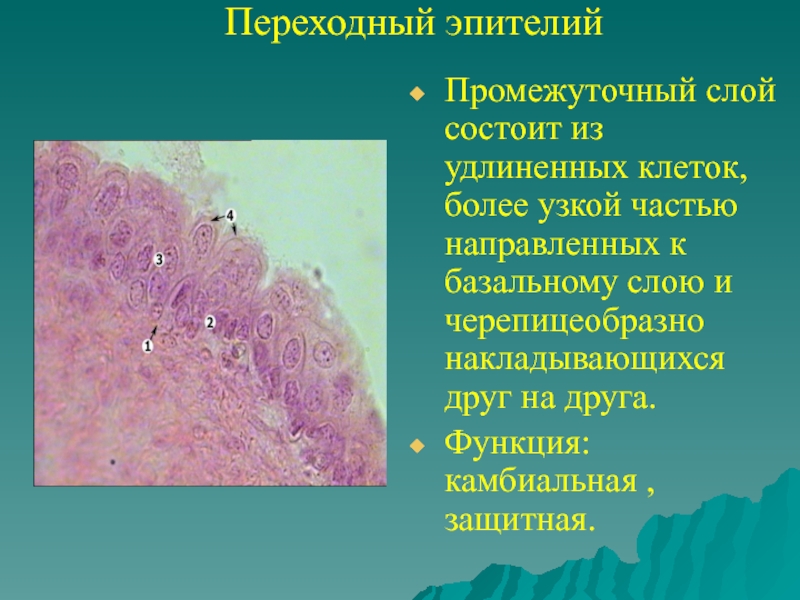 Переходный эпителий

4
3
2
1

Промежуточный слой состоит из удлиненных клеток, более узкой частью направленных к базальному слою и черепицеобразно накладывающихся друг на друга.

Функция: камбиальная , защитная.